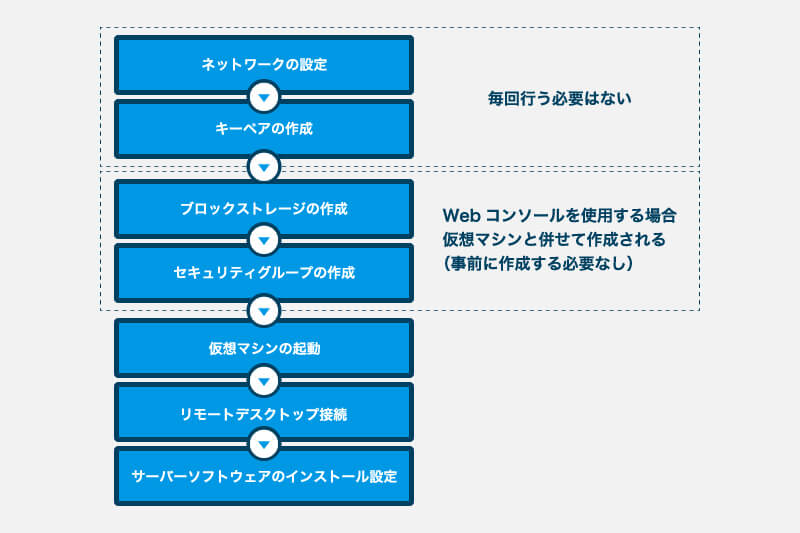 ネットワークの設定

キーペアの作成

毎回行う必要はない

ブロックストレージの作成

セキュリティグループの作成

Web コンソールを使用する場合
仮想マシンと併せて作成される
（事前に作成する必要なし）

仮想マシンの起動

リモートデスクトップ接続

サーバーソフトウェアのインストール設定